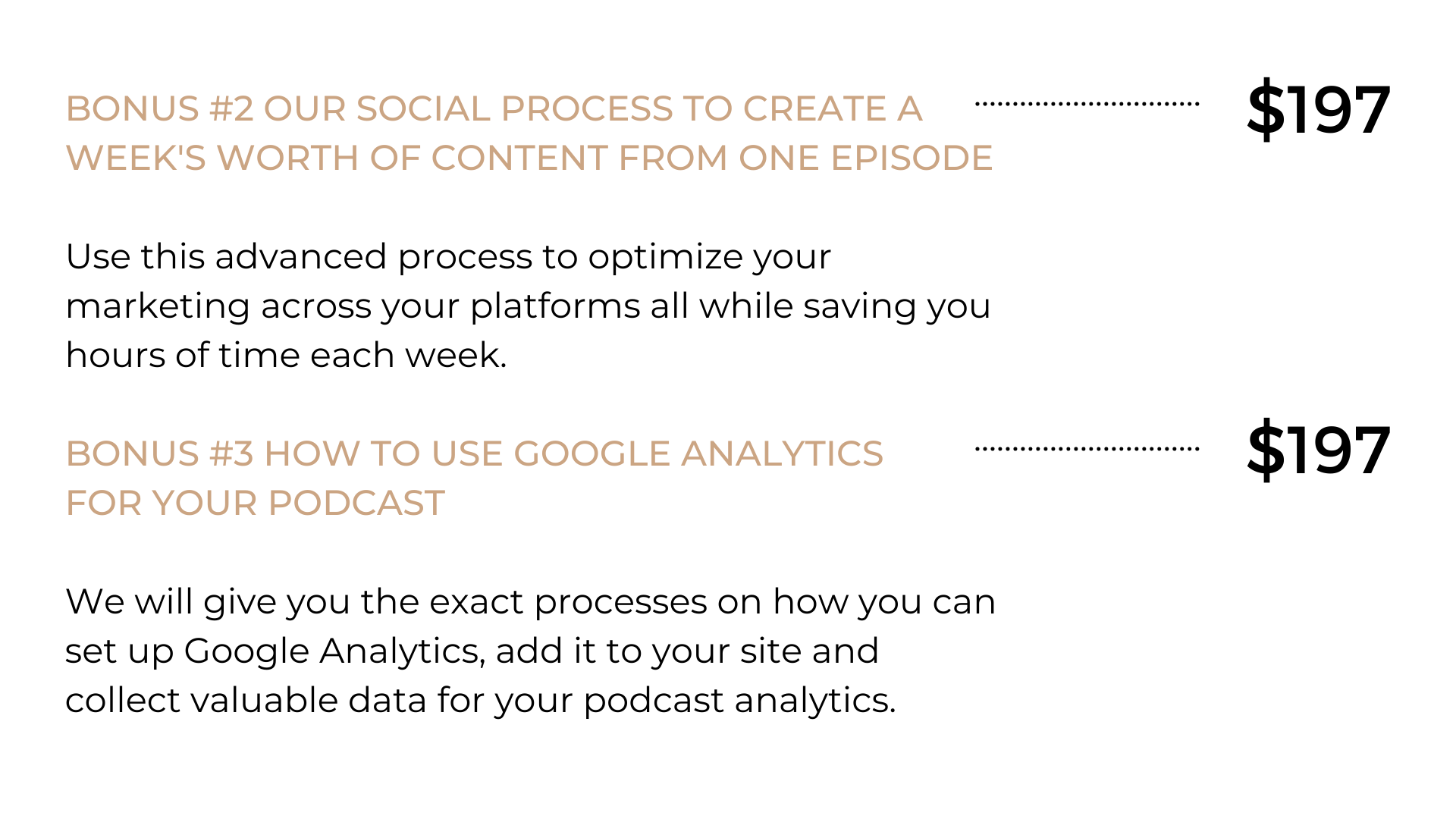 BONUS #2 OUR SOCIAL PROCESS TO CREATE A WEEK'S WORTH OF CONTENT FROM ONE EPISODE

\$197

Use this advanced process to optimize your marketing across your platforms all while saving you hours of time each week.

BONUS #3 HOW TO USE GOOGLE ANALYTICS FOR YOUR PODCAST

\$197

We will give you the exact processes on how you can set up Google Analytics, add it to your site and collect valuable data for your podcast analytics.